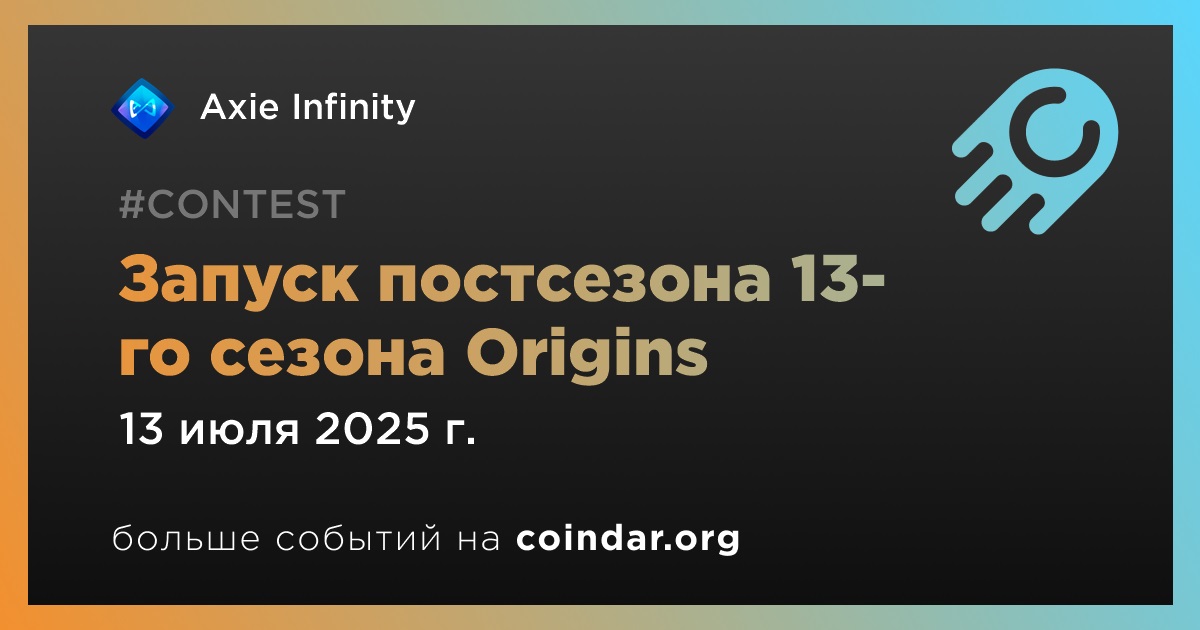 Axie Infinity

#CONTEST

Запуск постсезона 13-го сезона Origins

13 июля 2025 г.

больше событий на coindar.org